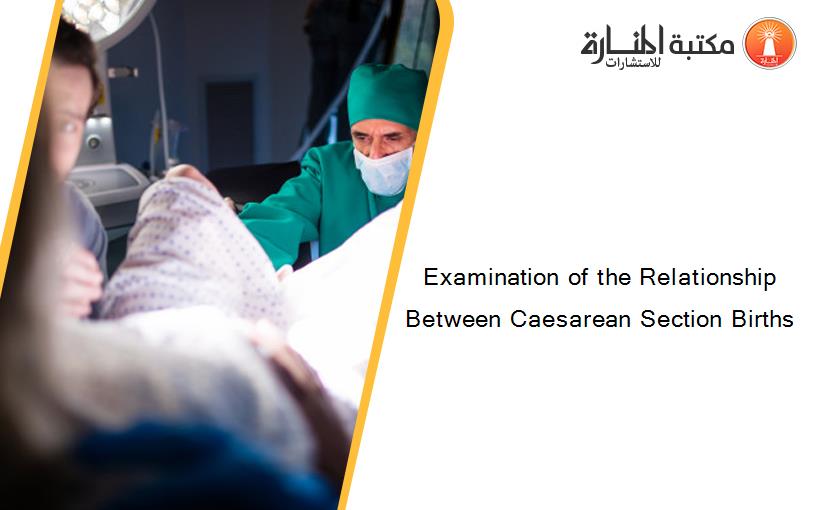 مكتبة المنارة للاستشارات

Examination of the Relationship Between Caesarean Section Births